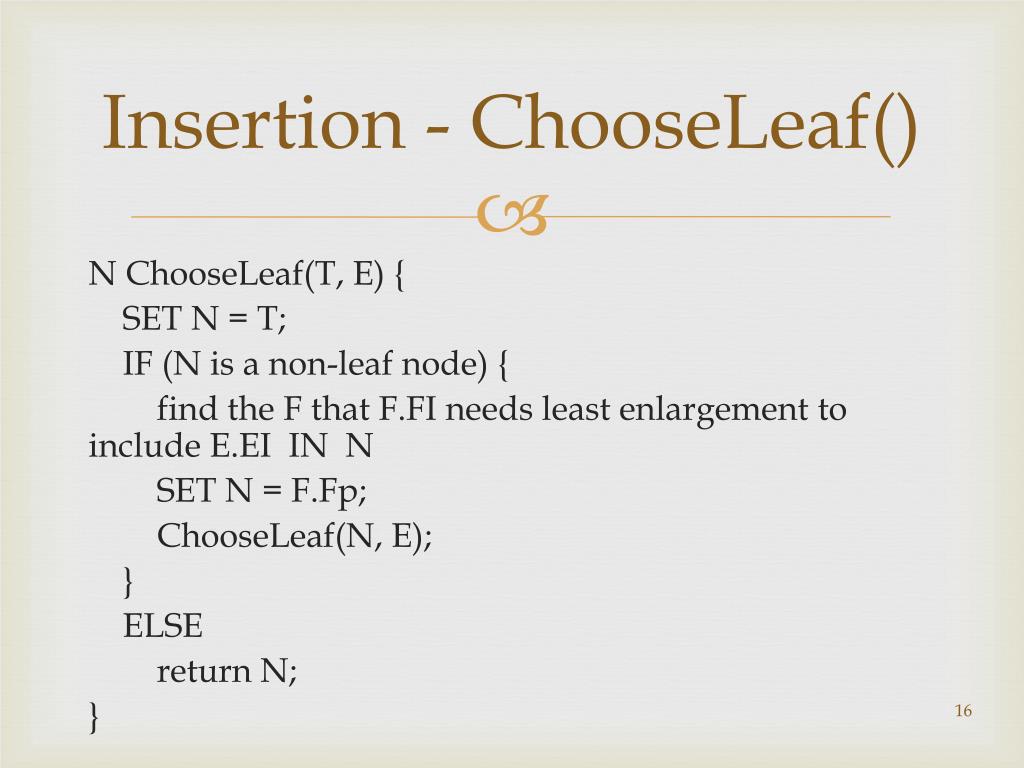 Insertion - ChooseLeaf()

N ChooseLeaf(T, E) {
SET N = T;
IF (N is a non-leaf node) {
find the F that F.FI needs least enlargement to include E.EI IN N
SET N = F.Fp;
ChooseLeaf(N, E);
}
ELSE
return N;
}

16